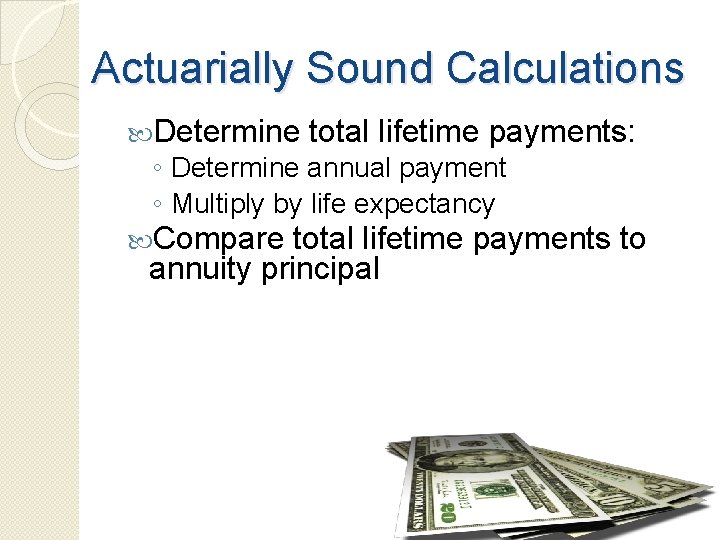 Actuarially Sound Calculations

Determine total lifetime payments:
◦ Determine annual payment
◦ Multiply by life expectancy

Compare total lifetime payments to annuity principal